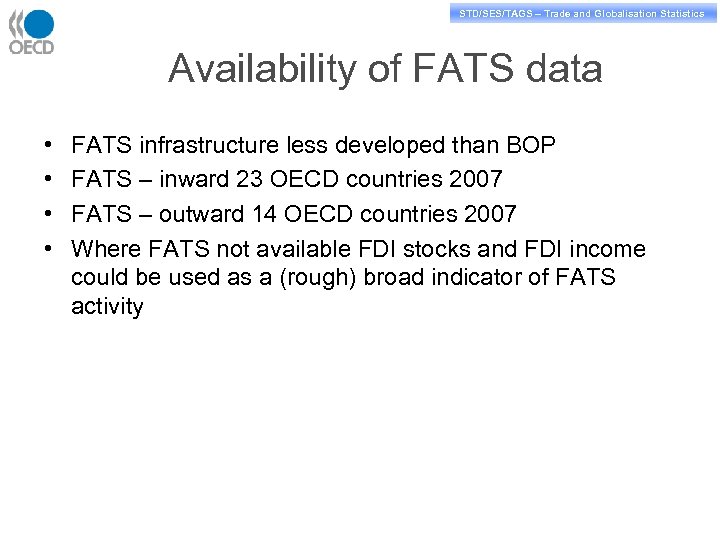 OECD

STD/SES/TAGS – Trade and Globalisation Statistics

Availability of FATS data

• FATS infrastructure less developed than BOP
• FATS – inward 23 OECD countries 2007
• FATS – outward 14 OECD countries 2007
• Where FATS not available FDI stocks and FDI income could be used as a (rough) broad indicator of FATS activity